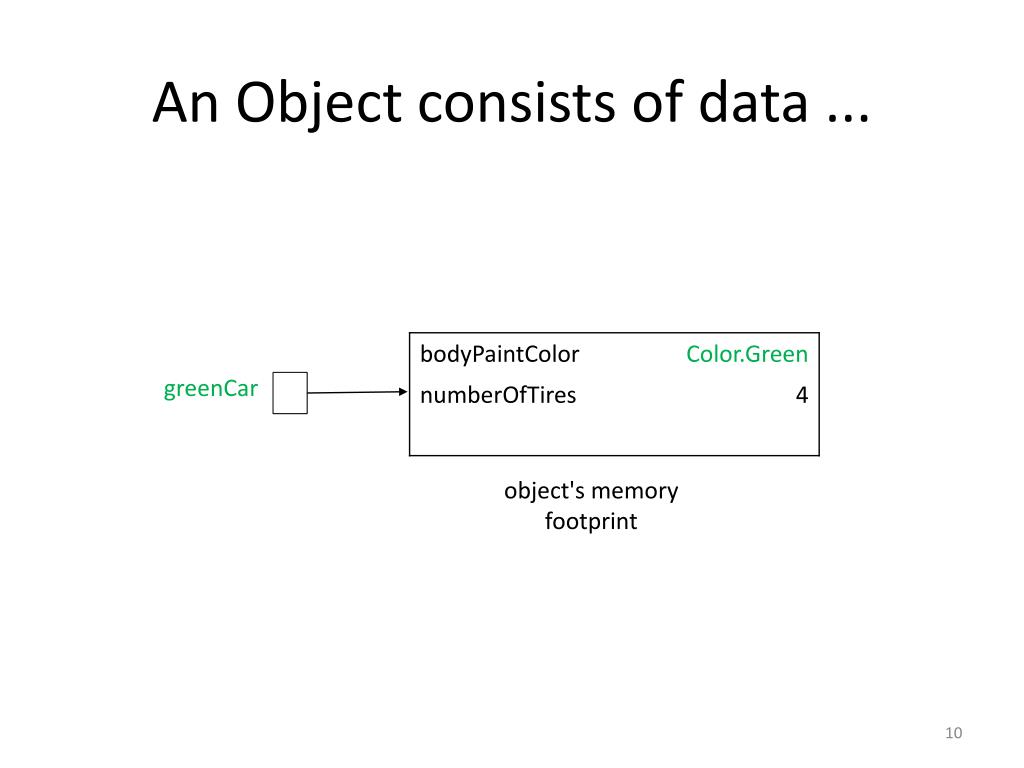 An Object consists of data ...

greenCar

bodyPaintColor Color.Green
numberOfTires 4

object's memory footprint

10